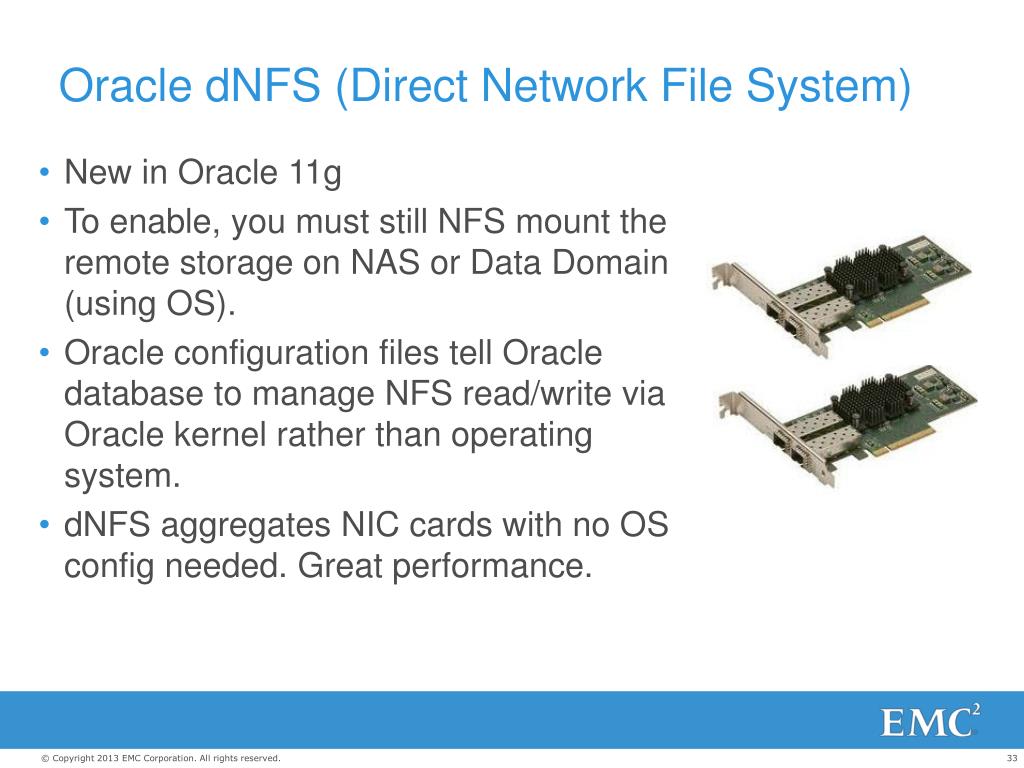 Oracle dNFS (Direct Network File System)

• New in Oracle 11g
• To enable, you must still NFS mount the remote storage on NAS or Data Domain (using OS).
• Oracle configuration files tell Oracle database to manage NFS read/write via Oracle kernel rather than operating system.
• dNFS aggregates NIC cards with no OS config needed. Great performance.

EMC$^2$

© Copyright 2013 EMC Corporation. All rights reserved.

33